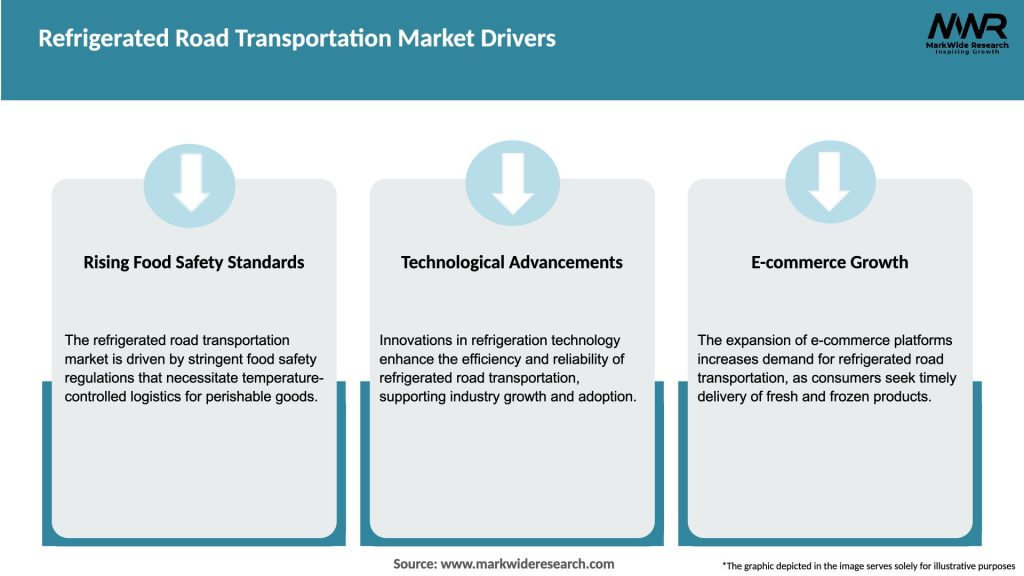 Refrigerated Road Transportation Market Drivers

MWR
MarkWide Research
Inspiring Growth

Rising Food Safety Standards

The refrigerated road transportation market is driven by stringent food safety regulations that necessitate temperature-controlled logistics for perishable goods.

Technological Advancements

Innovations in refrigeration technology enhance the efficiency and reliability of refrigerated road transportation, supporting industry growth and adoption.

E-commerce Growth

The expansion of e-commerce platforms increases demand for refrigerated road transportation, as consumers seek timely delivery of fresh and frozen products.

Source: www.markwideresearch.com

*The graphic depicted in the image serves solely for illustrative purposes